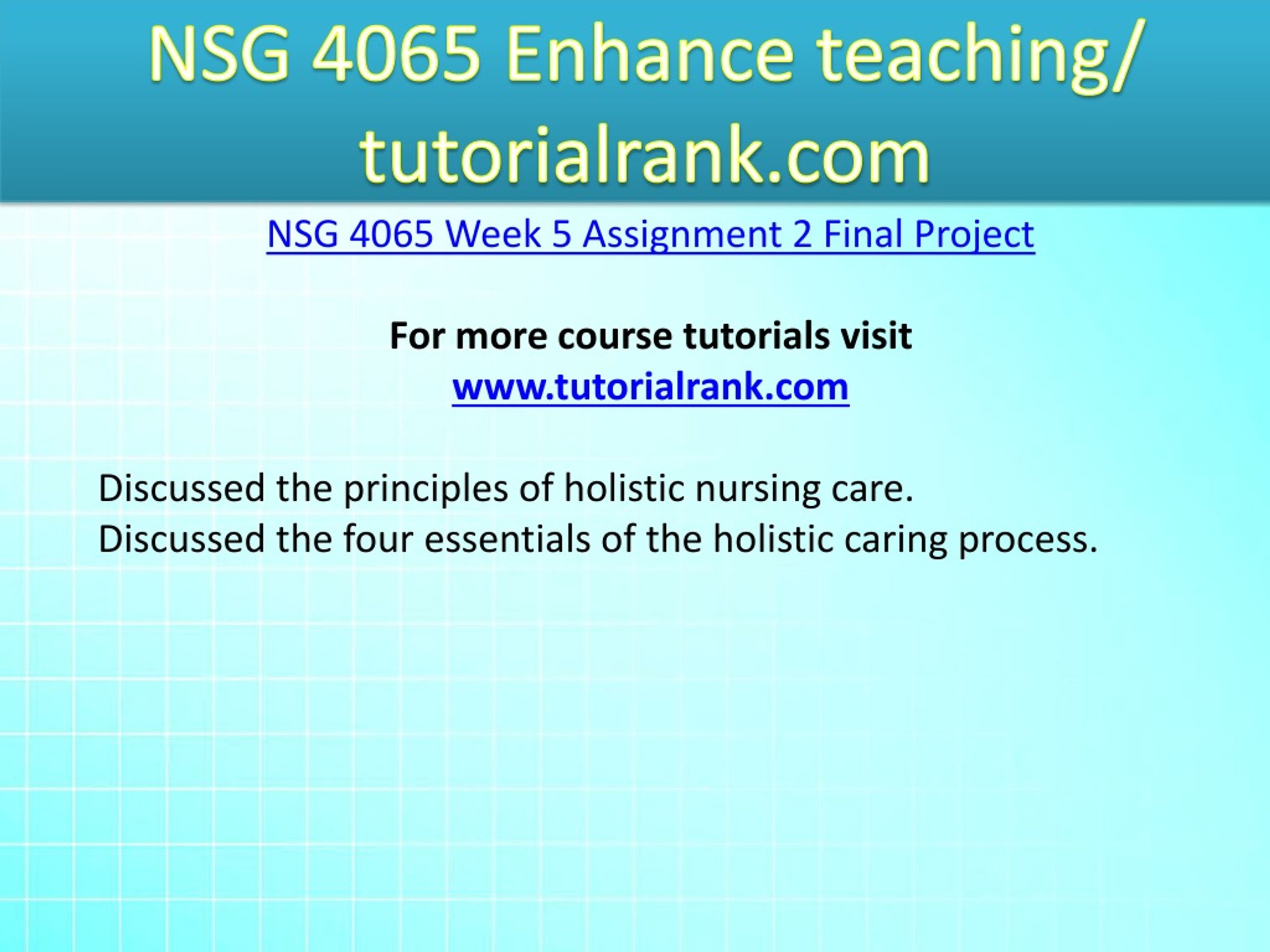 NSG 4065 Enhance teaching/ tutorialrank.com

NSG 4065 Week 5 Assignment 2 Final Project

For more course tutorials visit
www.tutorialrank.com

Discussed the principles of holistic nursing care.
Discussed the four essentials of the holistic caring process.